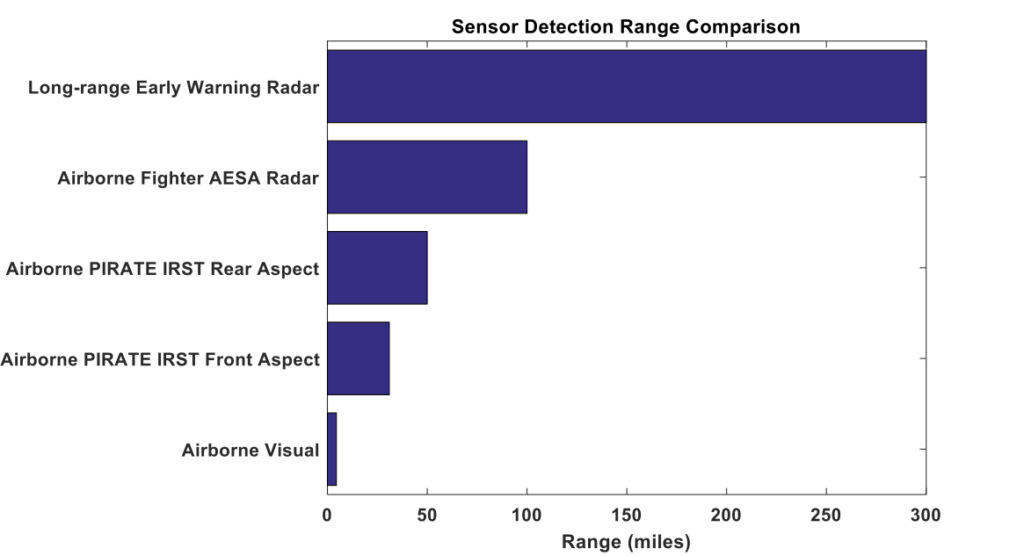 Sensor Detection Range Comparison

Long-range Early Warning Radar
Airborne Fighter AESA Radar
Airborne PIRATE IRST Rear Aspect
Airborne PIRATE IRST Front Aspect
Airborne Visual

0
50
100
150
200
250
300
Range (miles)